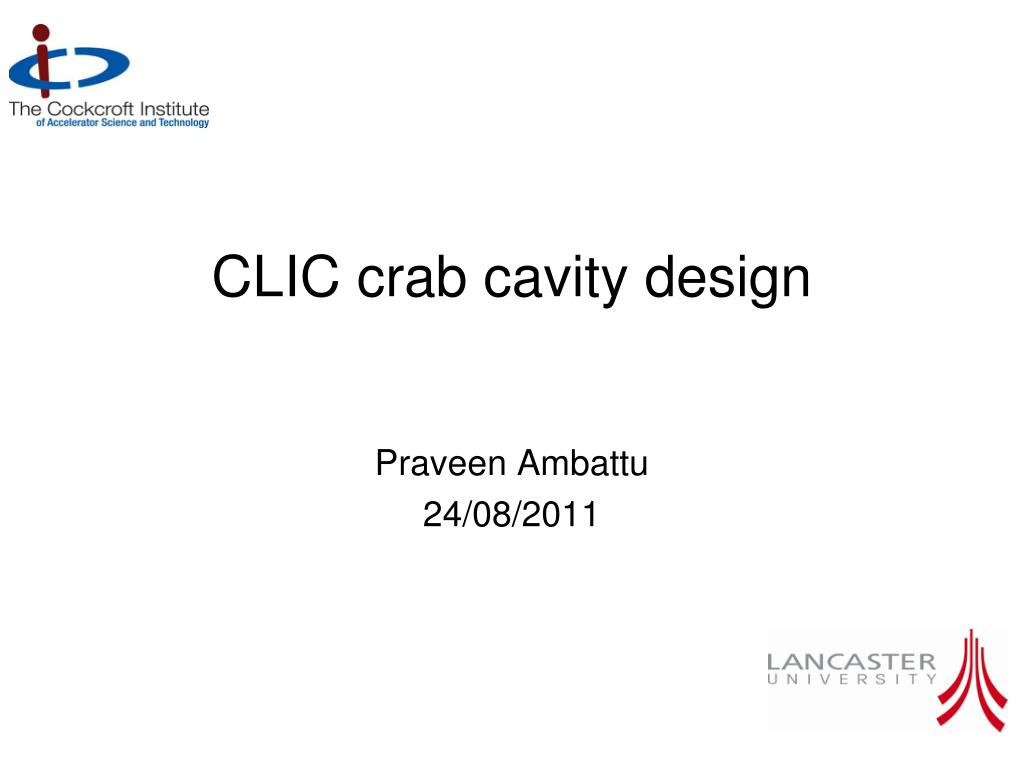 The Cockcroft Institute
of Accelerator Science and Technology

CLIC crab cavity design

Praveen Ambattu
24/08/2011

LANCASTER
UNIVERSITY